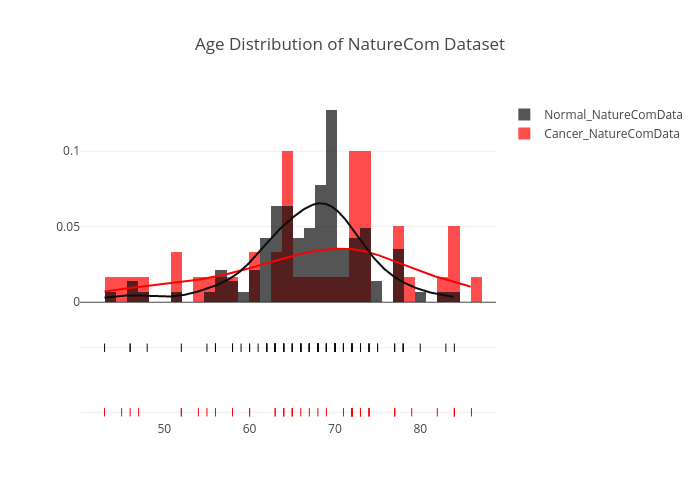 Age Distribution of NatureCom Dataset

Normal_NatureComData
Cancer_NatureComData

0.1
0.05
0

50
60
70
80